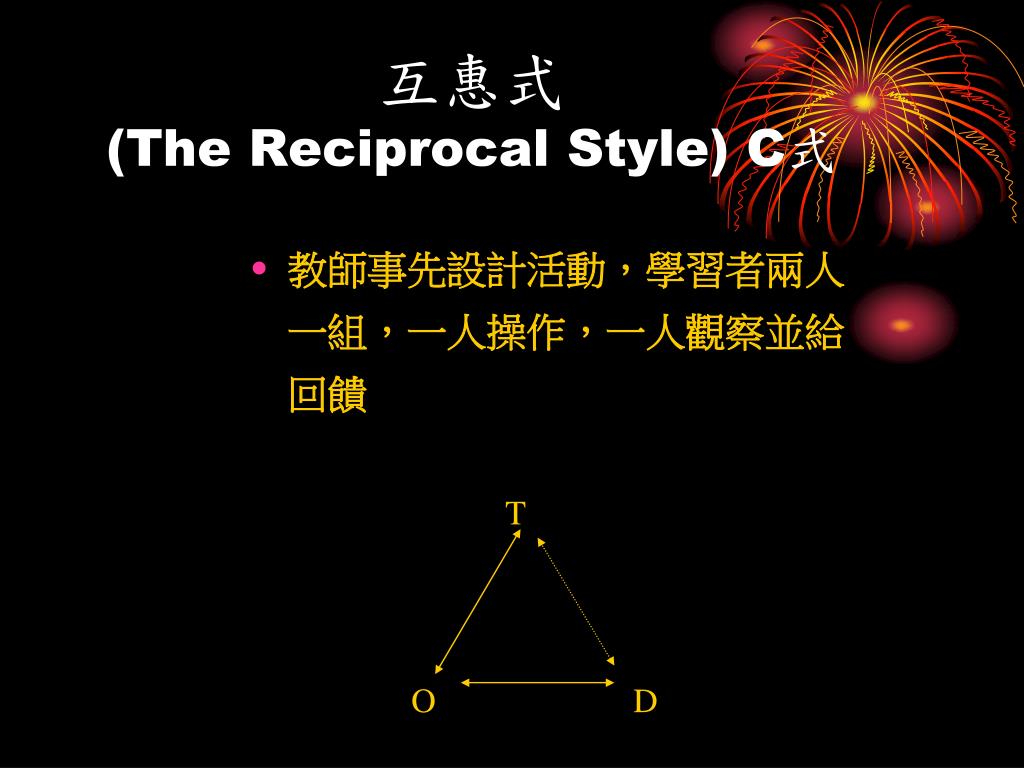 互惠式
(The Reciprocal Style) C式

• 教師事先設計活動，學習者兩人一組，一人操作，一人觀察並給回饋

T

O

D